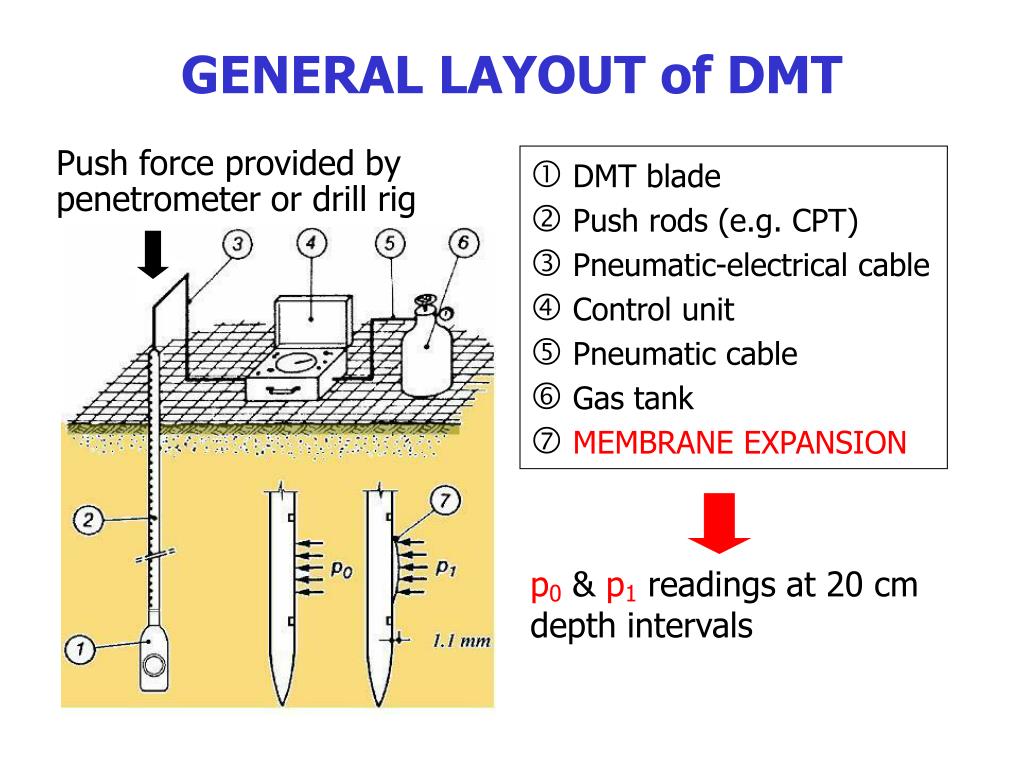 GENERAL LAYOUT of DMT

Push force provided by penetrometer or drill rig

3 4 5 6

2

1

7

$p_0$

$p_1$

1.1 mm

① DMT blade
② Push rods (e.g. CPT)
③ Pneumatic-electrical cable
④ Control unit
⑤ Pneumatic cable
⑥ Gas tank
⑦ MEMBRANE EXPANSION

$p_0$ & $p_1$ readings at 20 cm depth intervals